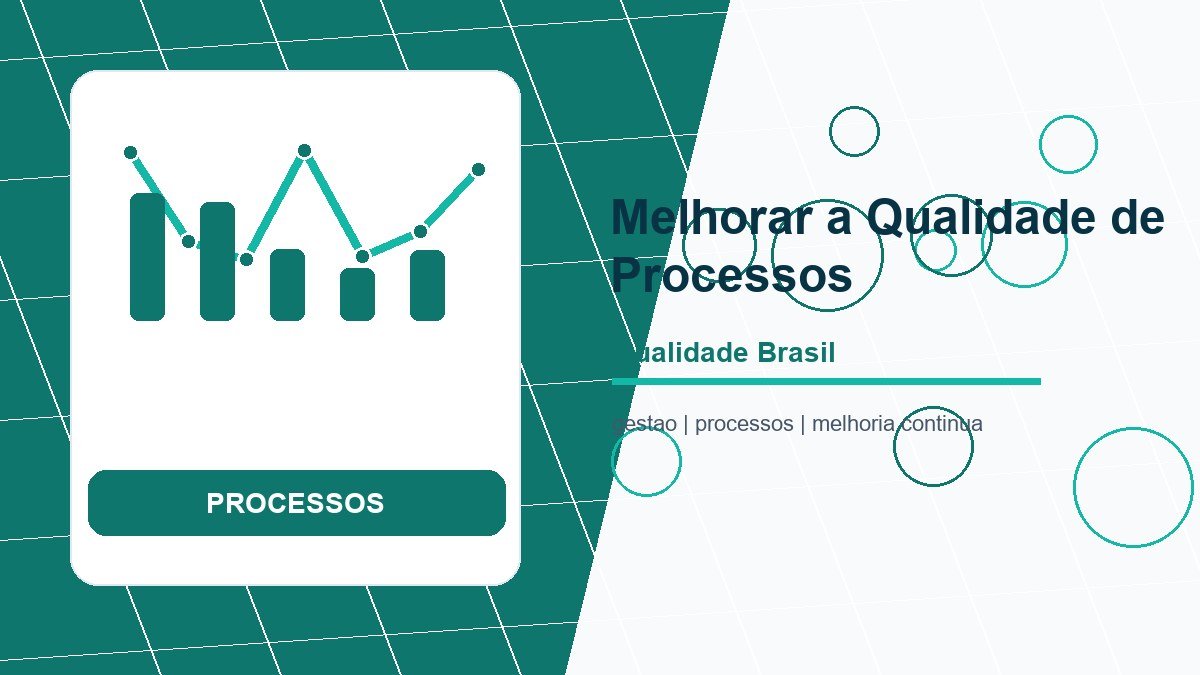 PROCESSOS

Melhorar a Qualidade de Processos

Qualidade Brasil

gestao | processos | melhoria continua